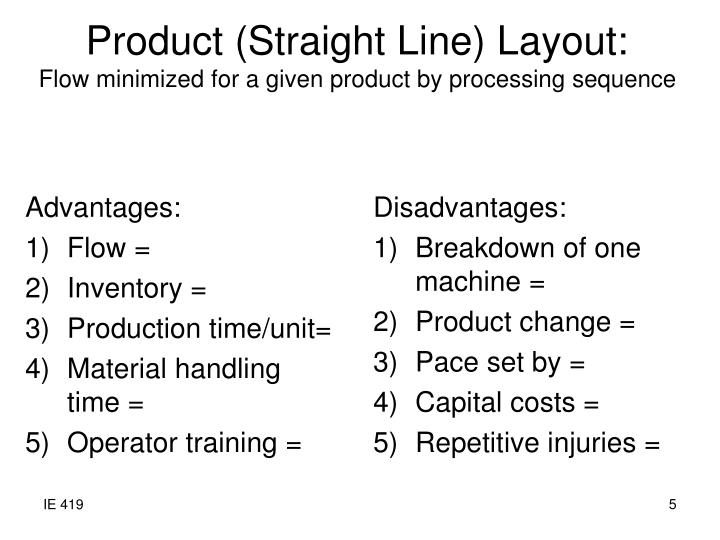 Product (Straight Line) Layout:
Flow minimized for a given product by processing sequence

Advantages:
1) Flow =
2) Inventory =
3) Production time/unit=
4) Material handling time =
5) Operator training =

Disadvantages:
1) Breakdown of one machine =
2) Product change =
3) Pace set by =
4) Capital costs =
5) Repetitive injuries =

IE 419

5